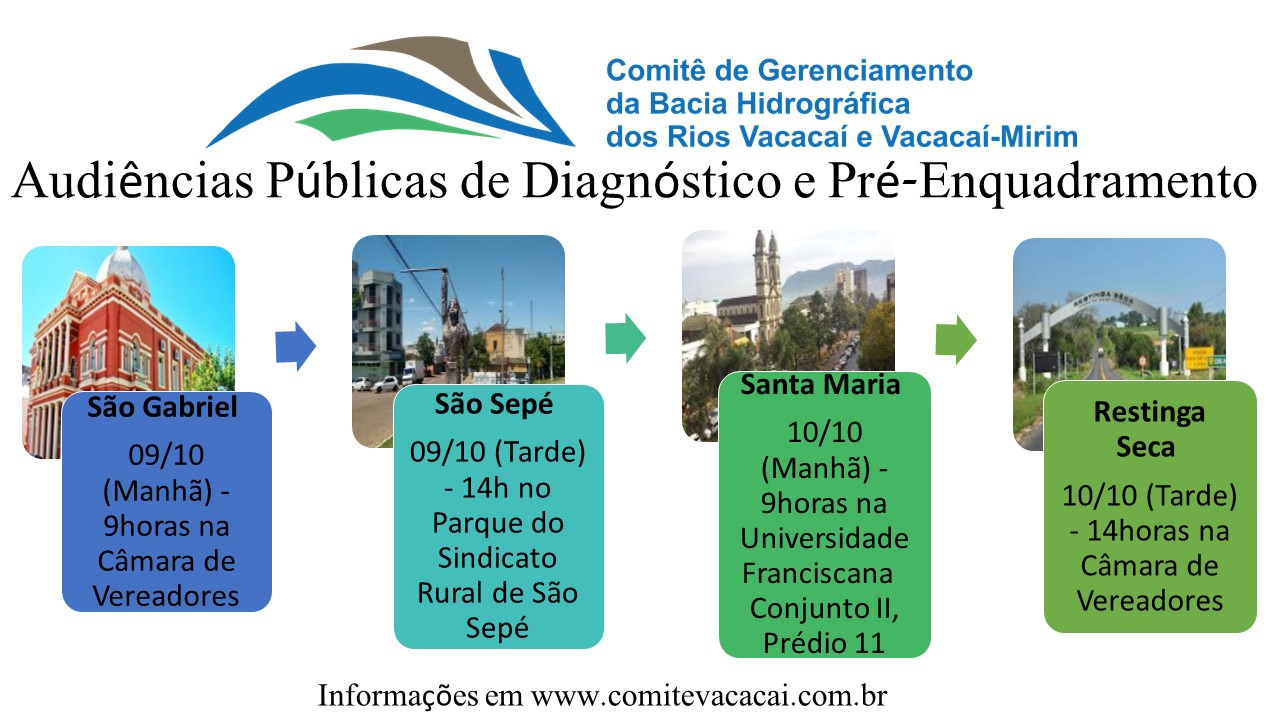 Comitê de Gerenciamento
da Bacia Hidrográfica
dos Rios Vacacaí e Vacacaí-Mirim

Audiências Públicas de Diagnóstico e Pré-Enquadramento

São Gabriel

09/10 (Manhã) - 9horas na Câmara de Vereadores

São Sepé

09/10 (Tarde) - 14h no Parque do Sindicato Rural de São Sepé

Santa Maria

10/10 (Manhã) - 9horas na Universidade Franciscana Conjunto II, Prédio 11

RESTINGA SECA

Restinga Seca

10/10 (Tarde) - 14horas na Câmara de Vereadores

Informações em www.comitevacacai.com.br